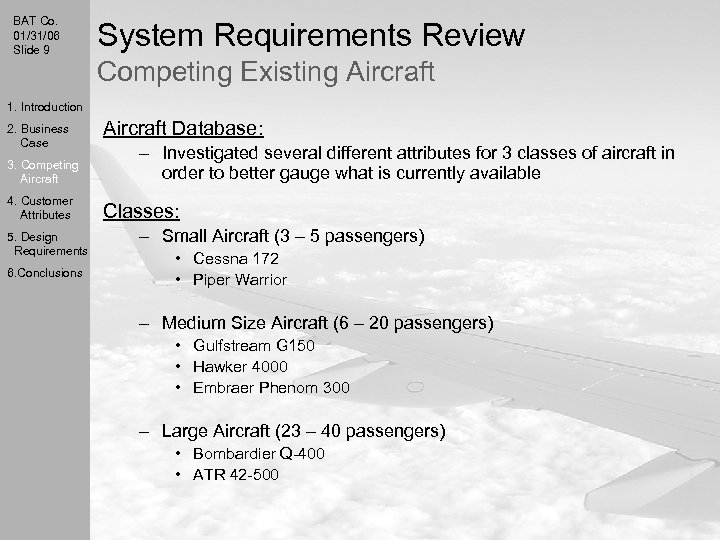 BAT Co.
01/31/08
Slide 9

1. Introduction
2. Business Case
3. Competing Aircraft
4. Customer Attributes
5. Design Requirements
6.Conclusions

System Requirements Review
Competing Existing Aircraft

Aircraft Database:
– Investigated several different attributes for 3 classes of aircraft in order to better gauge what is currently available

Classes:
– Small Aircraft (3 – 5 passengers)
• Cessna 172
• Piper Warrior

– Medium Size Aircraft (6 – 20 passengers)
• Gulfstream G150
• Hawker 4000
• Embraer Phenom 300

– Large Aircraft (23 – 40 passengers)
• Bombardier Q-400
• ATR 42-500